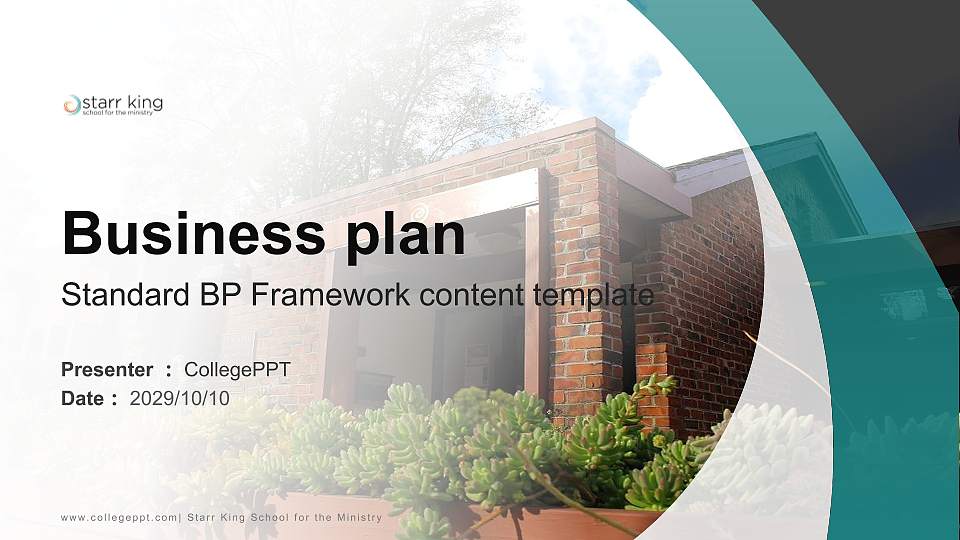 starr king
school for the ministry

Business plan

Standard BP Framework content template

Presenter : CollegePPT

Date : 2029/10/10

www.collegeppt.com| Starr King School for the Ministry